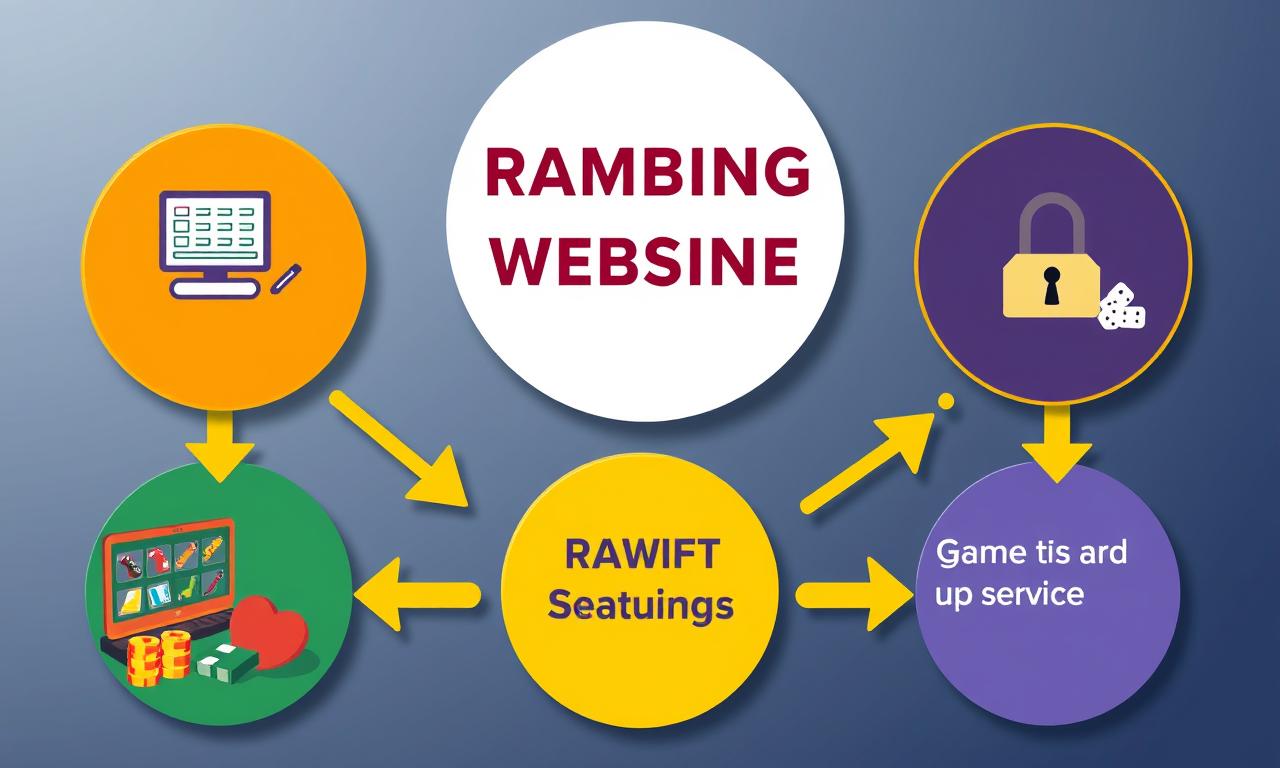 RAMBING WEBSINE

RAWIFT Seatuings

Game tis ard up service